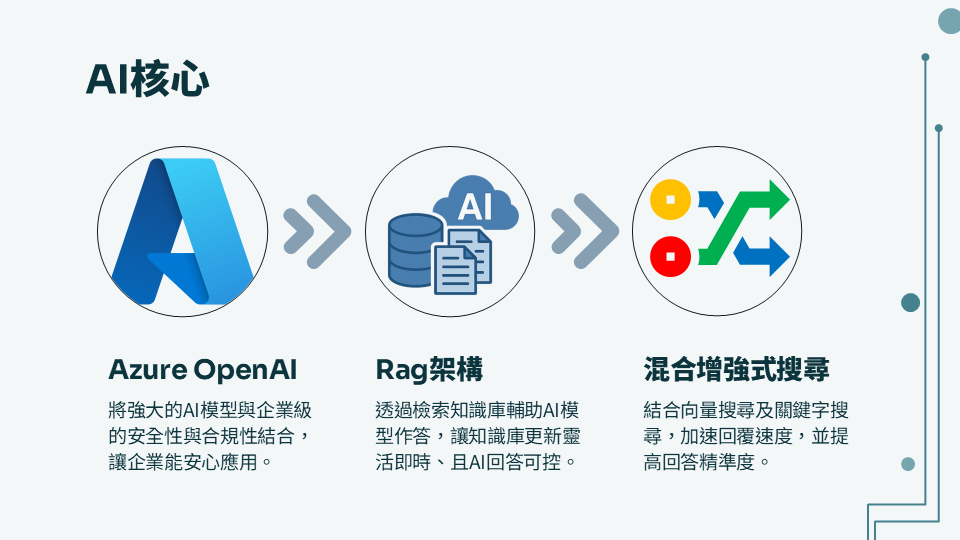 AI核心

AI

Azure OpenAI

將強大的AI模型與企業級的安全性與合規性結合，讓企業能安心應用。

Rag架構

透過檢索知識庫輔助AI模型作答，讓知識庫更新靈活即時、且AI回答可控。

混合增強式搜尋

結合向量搜尋及關鍵字搜尋，加速回覆速度，並提高回答精準度。